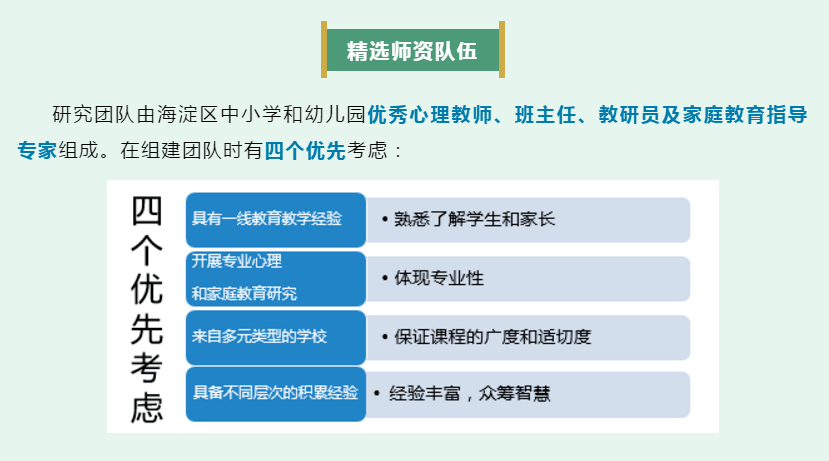 精选师资队伍

研究团队由海淀区中小学和幼儿园优秀心理教师、班主任、教研员及家庭教育指导专家组成。在组建团队时有四个优先考虑：

四个优先考虑

具有一线教育教学经验
• 熟悉了解学生和家长

开展专业心理
和家庭教育研究
• 体现专业性

来自多元类型的学校
• 保证课程的广度和适切度

具备不同层次的积累经验
• 经验丰富，众筹智慧